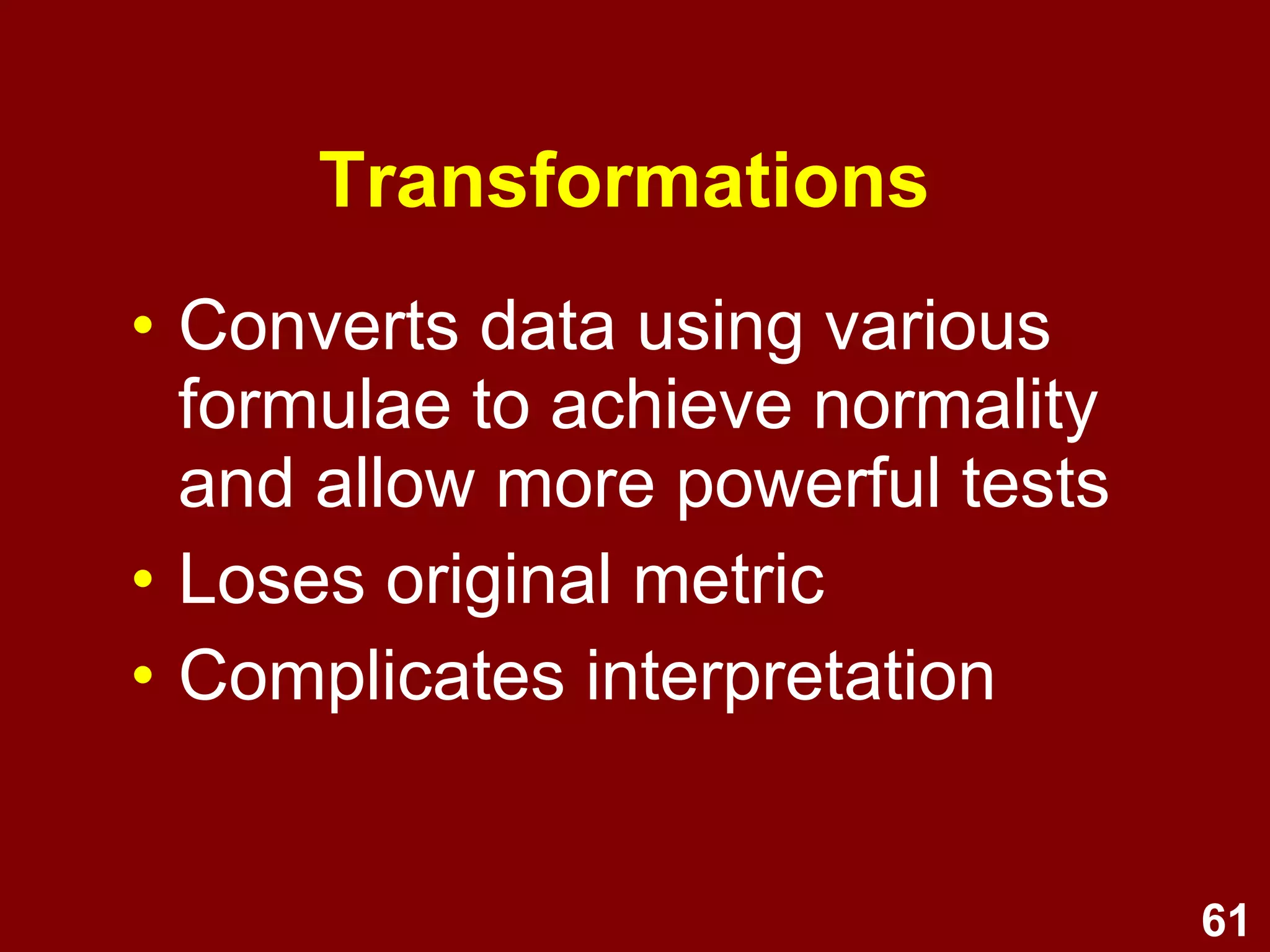 Transformations

• Converts data using various formulae to achieve normality and allow more powerful tests
• Loses original metric
• Complicates interpretation

61